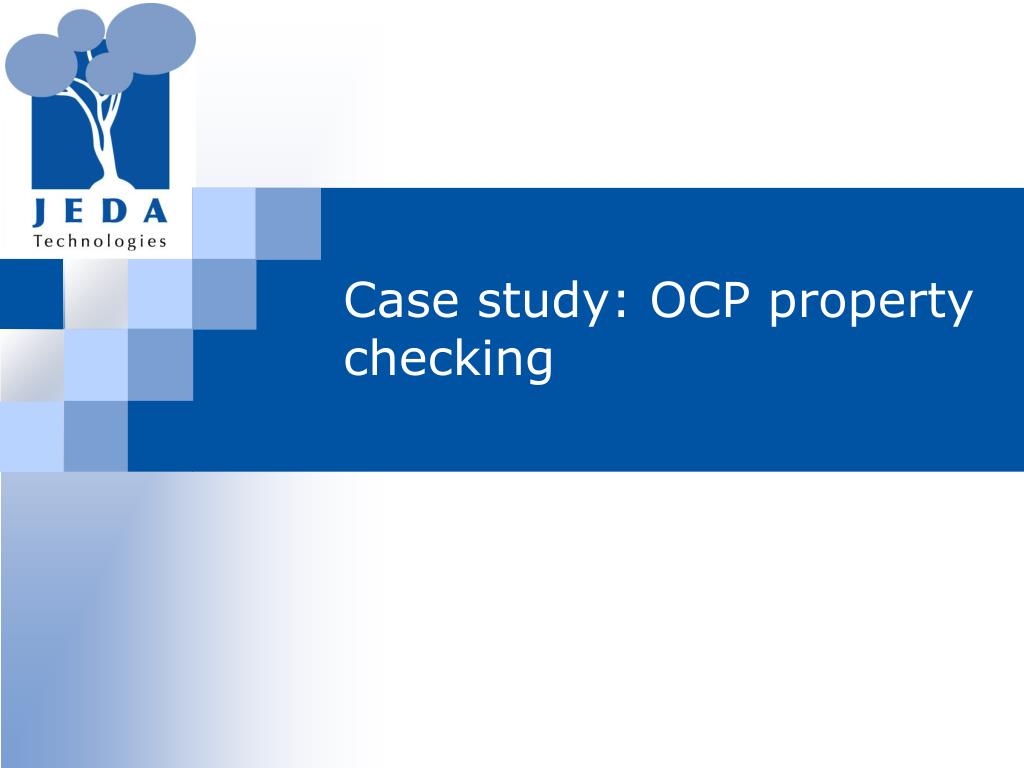 JEDA
Technologies

Case study: OCP property checking